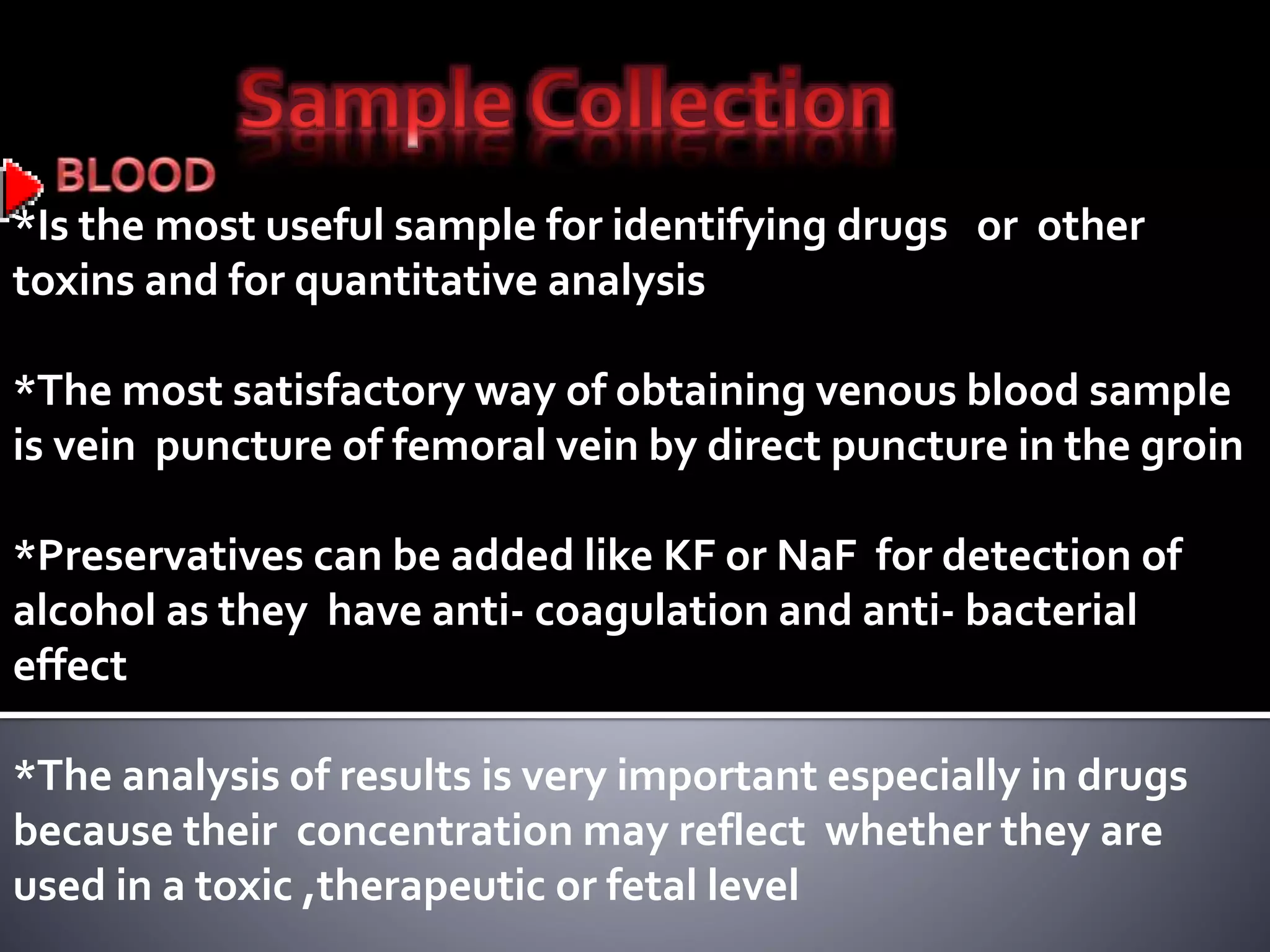 Sample Collection

BLOOD

*Is the most useful sample for identifying drugs or other toxins and for quantitative analysis

*The most satisfactory way of obtaining venous blood sample is vein puncture of femoral vein by direct puncture in the groin

*Preservatives can be added like KF or NaF for detection of alcohol as they have anti- coagulation and anti- bacterial effect

*The analysis of results is very important especially in drugs because their concentration may reflect whether they are used in a toxic ,therapeutic or fetal level